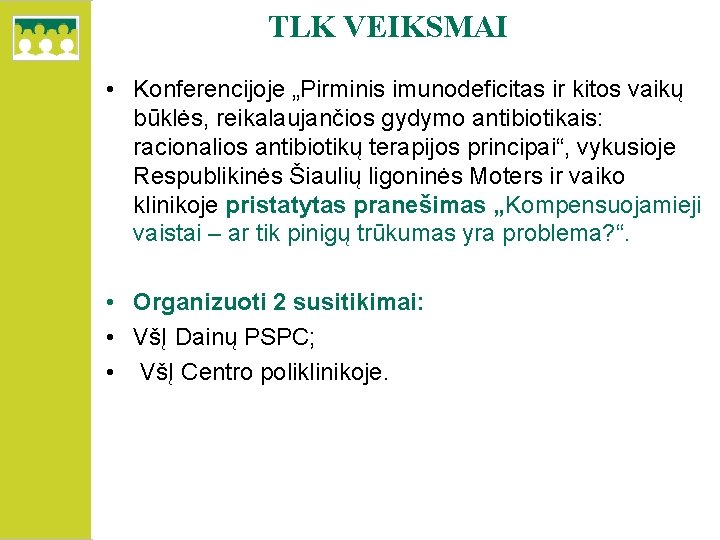 TLK VEIKSMAI

• Konferencijoje „Pirminis imunodeficitas ir kitos vaikų būklės, reikalaujančios gydymo antibiotikais: racionalios antibiotikų terapijos principai“, vykusioje Respublikinės Šiaulių ligoninės Moters ir vaiko klinikoje pristatytas pranešimas „Kompensuojamieji vaistai – ar tik pinigų trūkumas yra problema?“.

• Organizuoti 2 susitikimai:
• VšĮ Dainų PSPC;
• VšĮ Centro poliklinikoje.